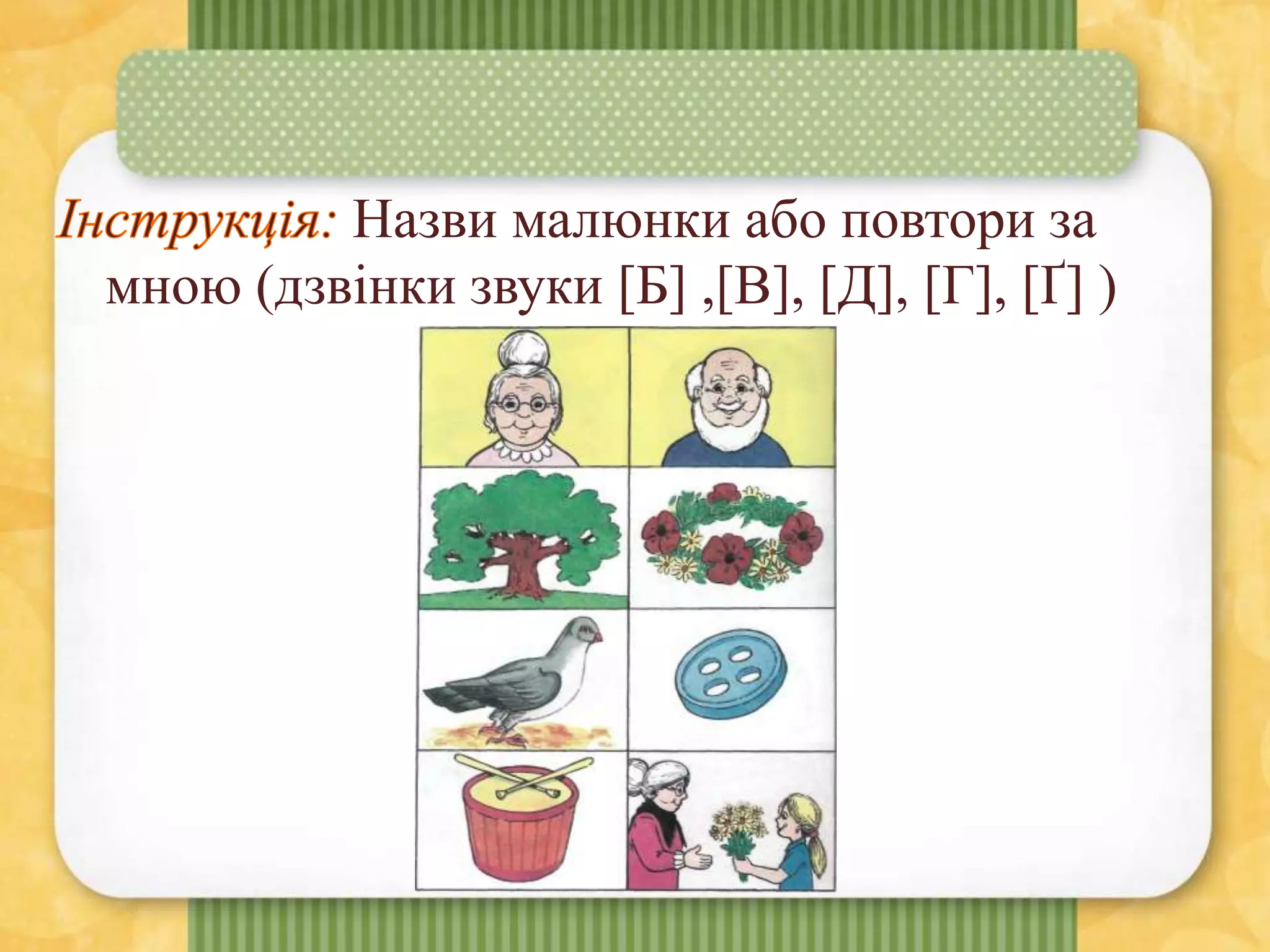 Інструкція: Назви малюнки або повтори за мною (дзвінки звуки [Б] ,[В], [Д], [Г], [Ґ] )